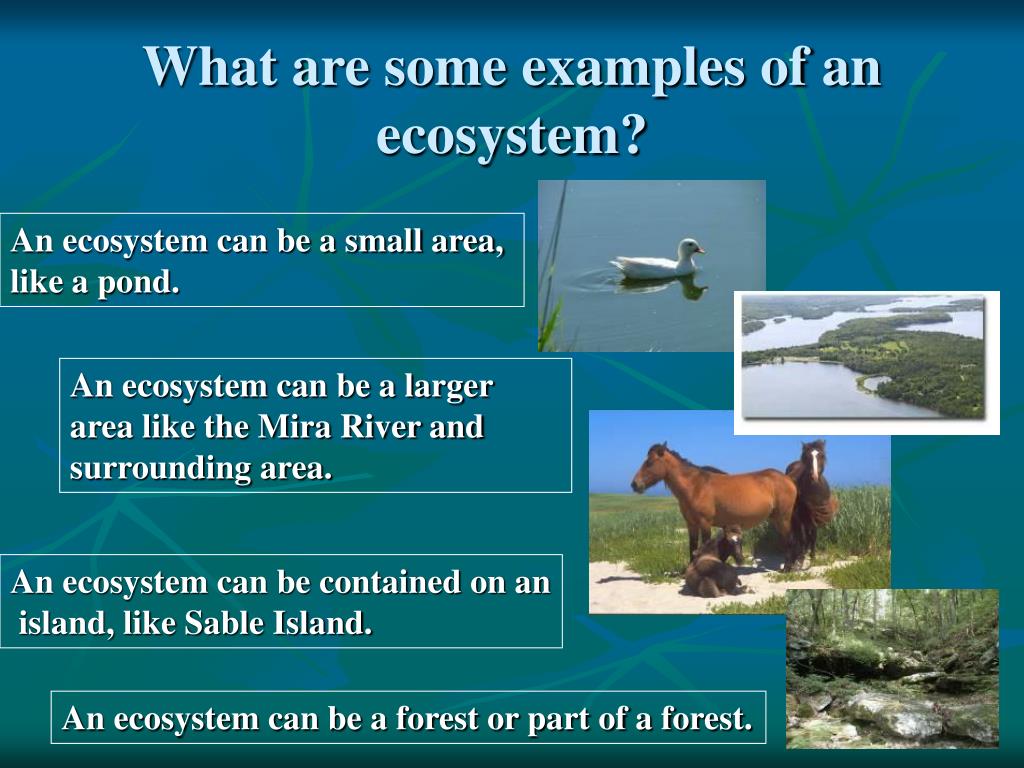 What are some examples of an ecosystem?

An ecosystem can be a small area, like a pond.

An ecosystem can be a larger area like the Mira River and surrounding area.

An ecosystem can be contained on an island, like Sable Island.

An ecosystem can be a forest or part of a forest.